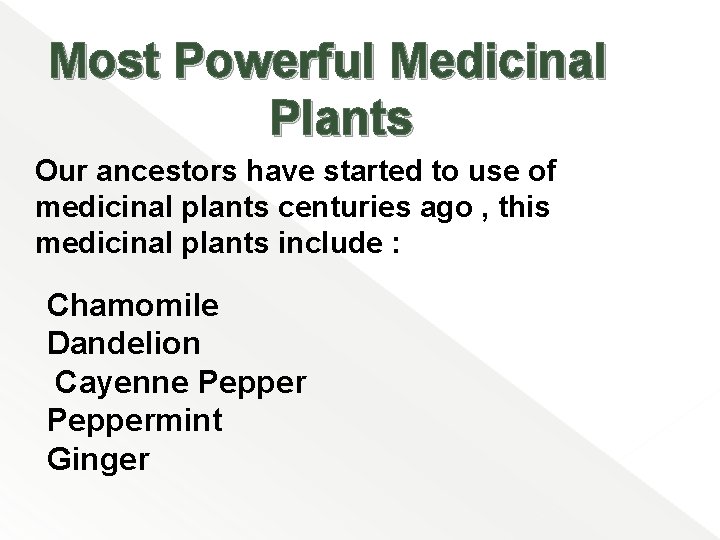 Most Powerful Medicinal Plants

Our ancestors have started to use of medicinal plants centuries ago , this medicinal plants include :

Chamomile
Dandelion
Cayenne Pepper
Peppermint
Ginger